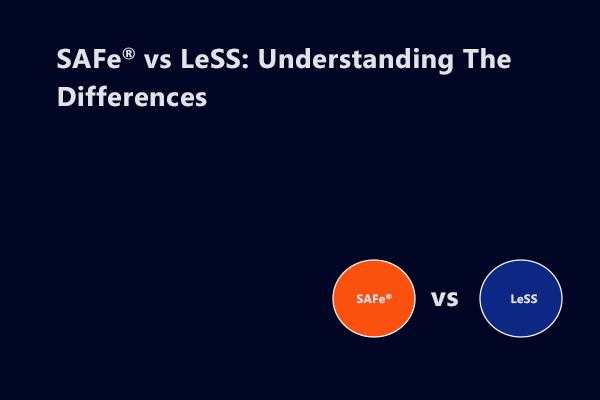 SAFe® vs LeSS: Understanding The Differences

SAFe®

VS

LeSS